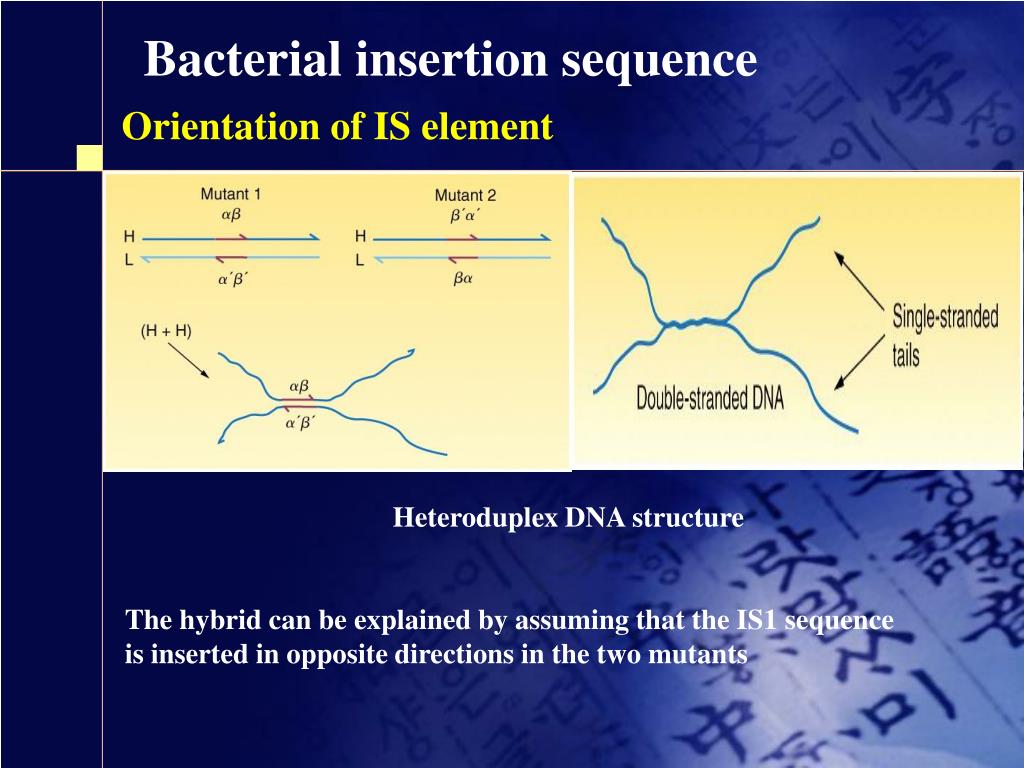 Bacterial insertion sequence

Orientation of IS element

Mutant 1
$\alpha\beta$
H
L
$\alpha'\beta'$

Mutant 2
$\beta'\alpha'$
H
L
$\beta\alpha$

(H + H)
$\alpha\beta$
$\alpha'\beta'$

Single-stranded tails

Double-stranded DNA

Heteroduplex DNA structure

The hybrid can be explained by assuming that the IS1 sequence is inserted in opposite directions in the two mutants